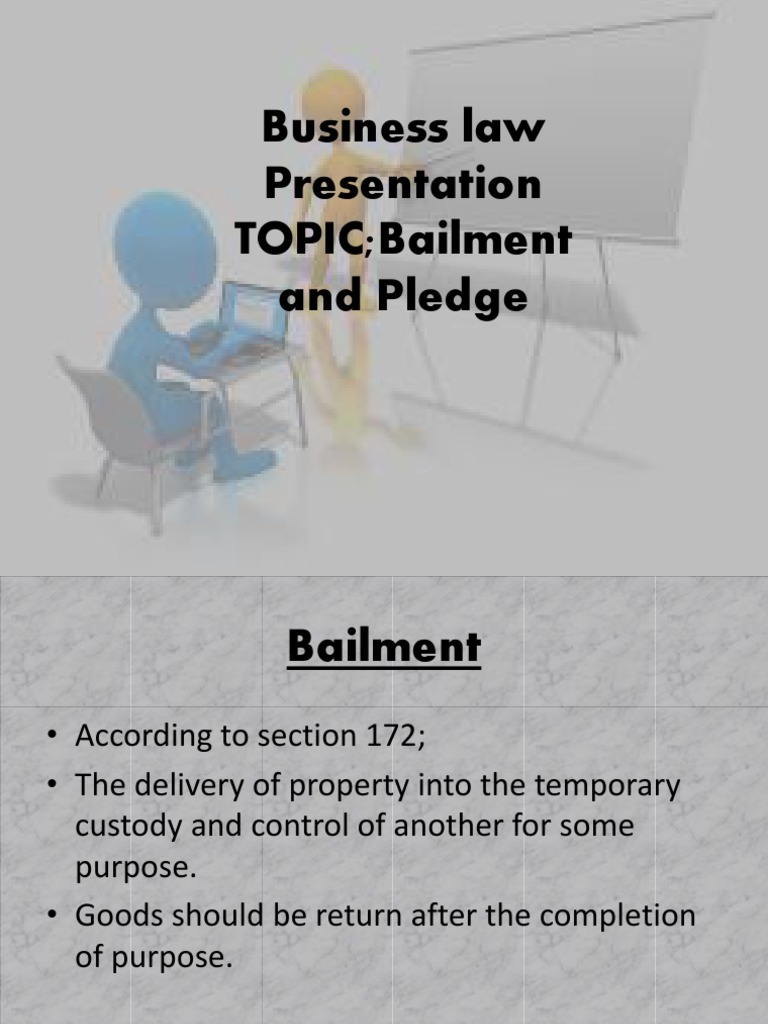 Business law Presentation TOPIC;Bailment and Pledge

Bailment

• According to section 172;
• The delivery of property into the temporary custody and control of another for some purpose.
• Goods should be return after the completion of purpose.